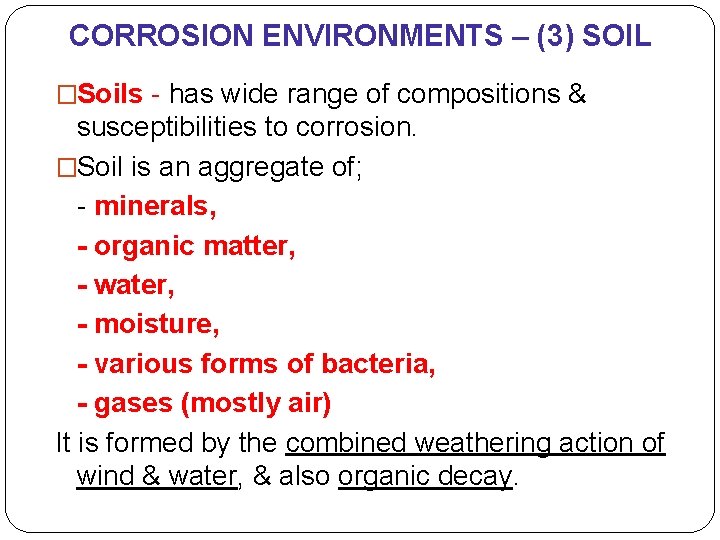 CORROSION ENVIRONMENTS – (3) SOIL

□Soils - has wide range of compositions & susceptibilities to corrosion.

□Soil is an aggregate of;

- minerals,

- organic matter,

- water,

- moisture,

- various forms of bacteria,

- gases (mostly air)

It is formed by the combined weathering action of wind & water, & also organic decay.